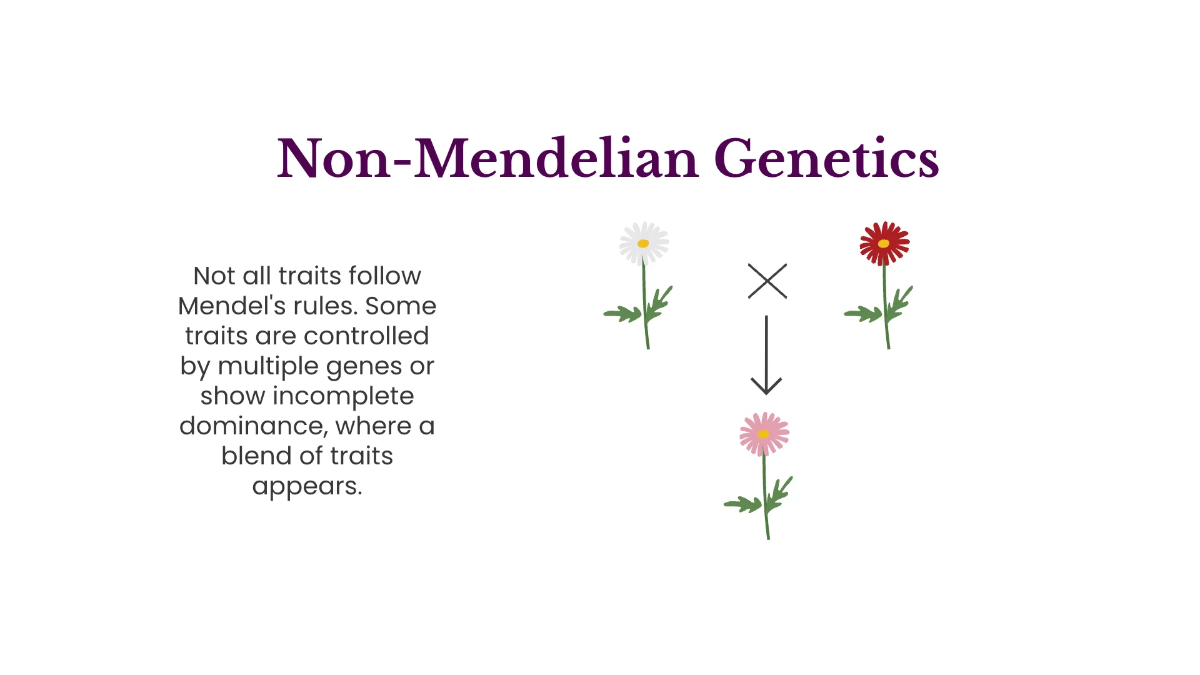 Non-Mendelian Genetics

Not all traits follow Mendel's rules. Some traits are controlled by multiple genes or show incomplete dominance, where a blend of traits appears.